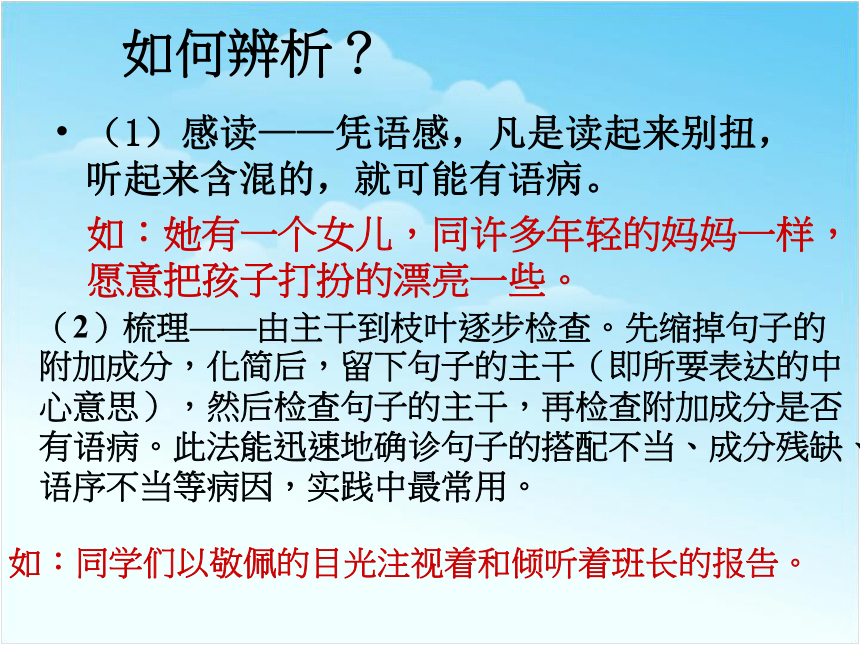 如何辨析？

• （1）感读——凭语感，凡是读起来别扭，听起来含混的，就可能有语病。

如：她有一个女儿，同许多年轻的妈妈一样，愿意把孩子打扮的漂亮一些。

（2）梳理——由主干到枝叶逐步检查。先缩掉句子的附加成分，化简后，留下句子的主干（即所要表达的中心意思），然后检查句子的主干，再检查附加成分是否有语病。此法能迅速地确诊句子的搭配不当、成分残缺、语序不当等病因，实践中最常用。

如：同学们以敬佩的目光注视着和倾听着班长的报告。